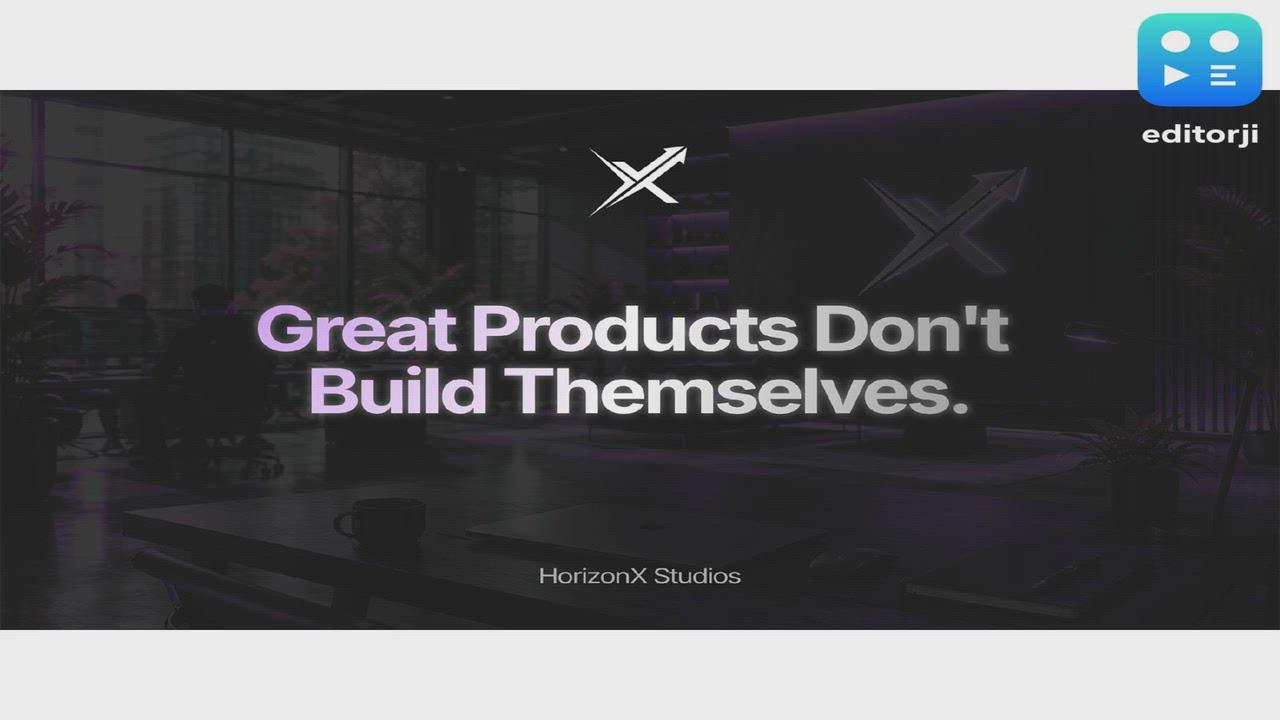 editorji

Great Products Don't Build Themselves.

HorizonX Studios